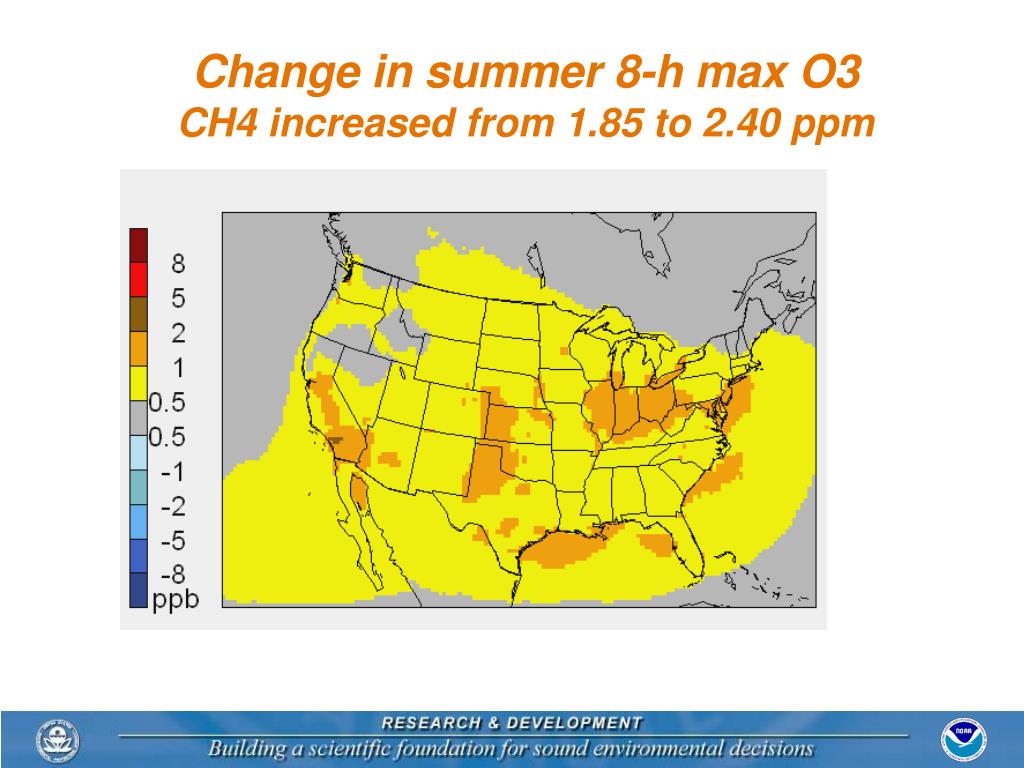 Change in summer 8-h max O3
CH4 increased from 1.85 to 2.40 ppm

8
5
2
1
0.5
0.5
-1
-2
-5
-8
ppb

RESEARCH & DEVELOPMENT
Building a scientific foundation for sound environmental decisions

NOAA